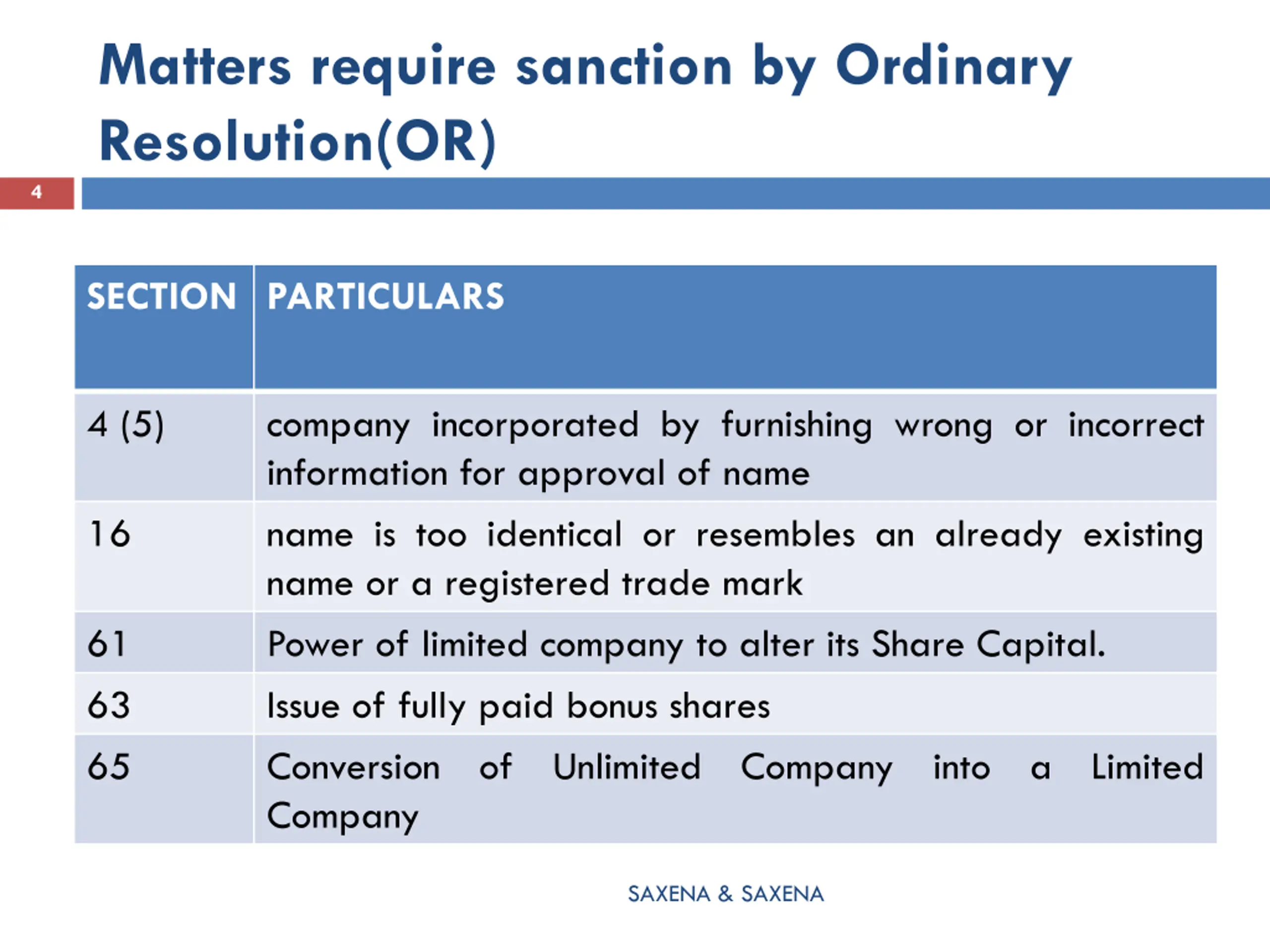 Matters require sanction by Ordinary Resolution(OR)

4

| SECTION | PARTICULARS |
|---|---|
| 4 (5) | company incorporated by furnishing wrong or incorrect information for approval of name |
| 16 | name is too identical or resembles an already existing name or a registered trade mark |
| 61 | Power of limited company to alter its Share Capital. |
| 63 | Issue of fully paid bonus shares |
| 65 | Conversion of Unlimited Company into a Limited Company |

SAXENA & SAXENA